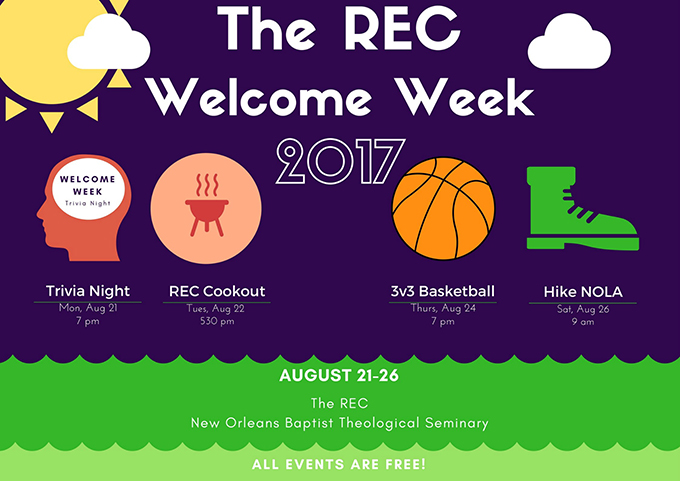 The REC Welcome Week

2017

WELCOME WEEK
Trivia Night

Trivia Night
Mon, Aug 21
7 pm

REC Cookout
Tues, Aug 22
530 pm

3v3 Basketball
Thurs, Aug 24
7 pm

Hike NOLA
Sat, Aug 26
9 am

AUGUST 21-26

The REC
New Orleans Baptist Theological Seminary

ALL EVENTS ARE FREE!